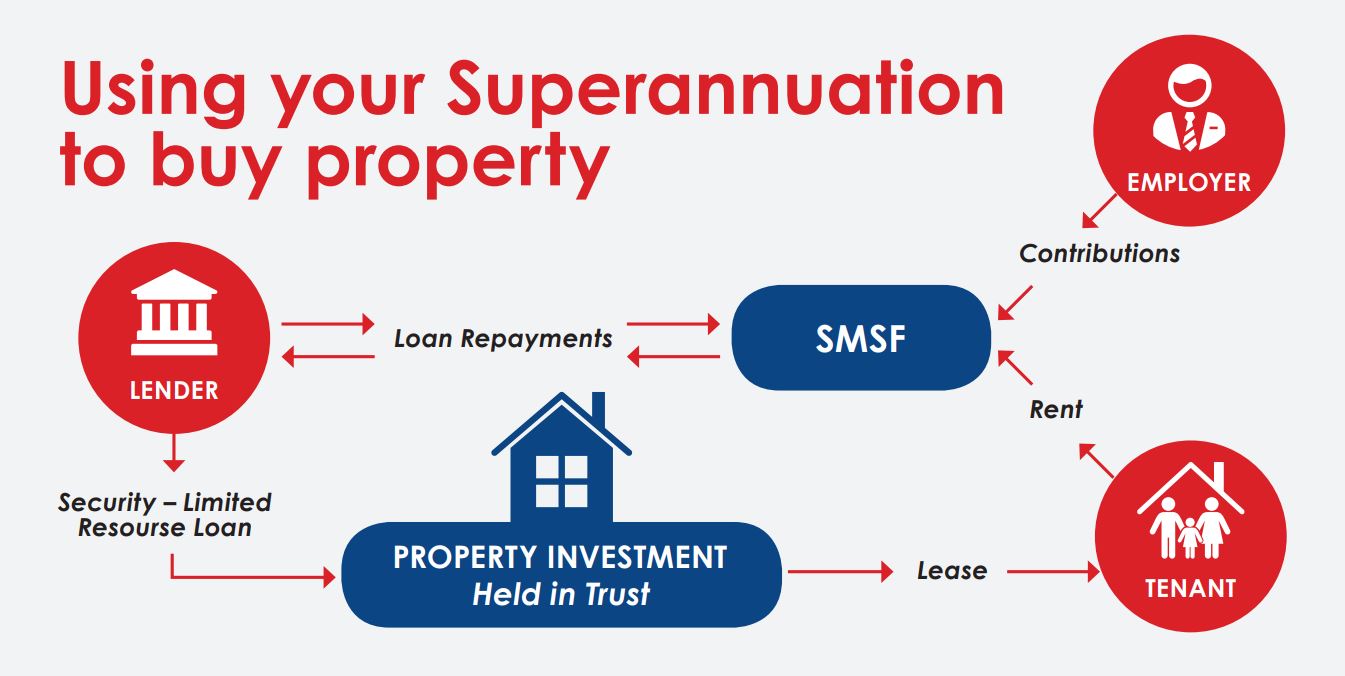 Using your Superannuation to buy property

EMPLOYER

Contributions

LENDER

Loan Repayments

SMSF

Rent

Security – Limited Resourse Loan

PROPERTY INVESTMENT
Held in Trust

Lease

TENANT